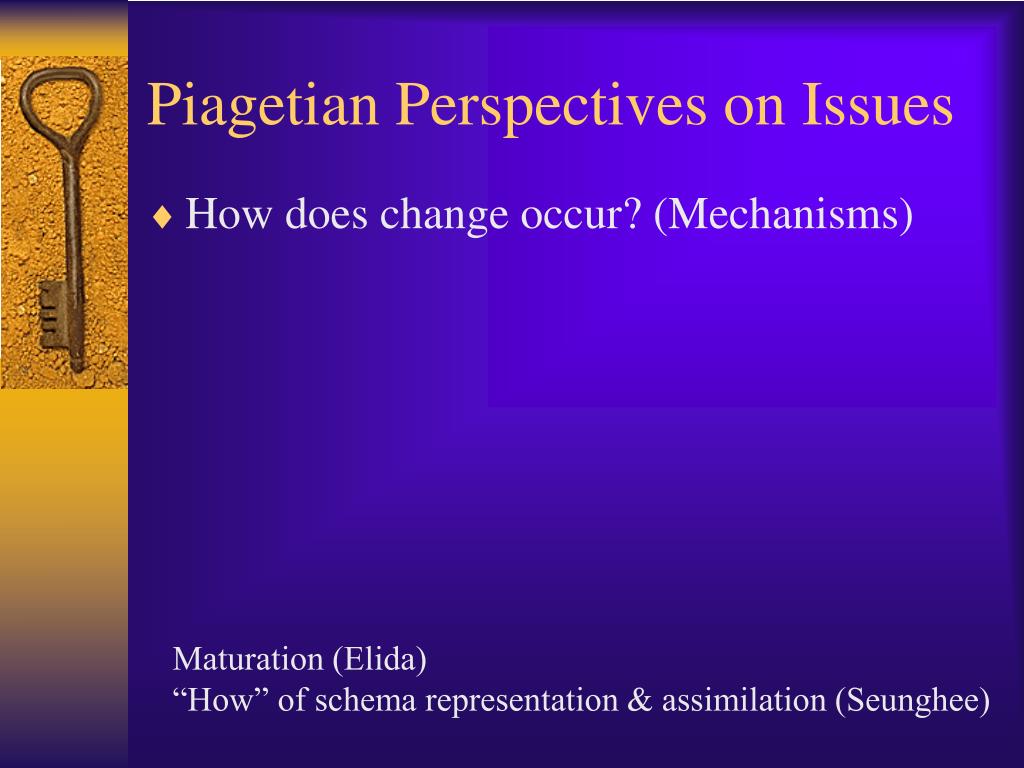 Piagetian Perspectives on Issues

♦ How does change occur? (Mechanisms)

Maturation (Elida)
“How” of schema representation & assimilation (Seunghee)